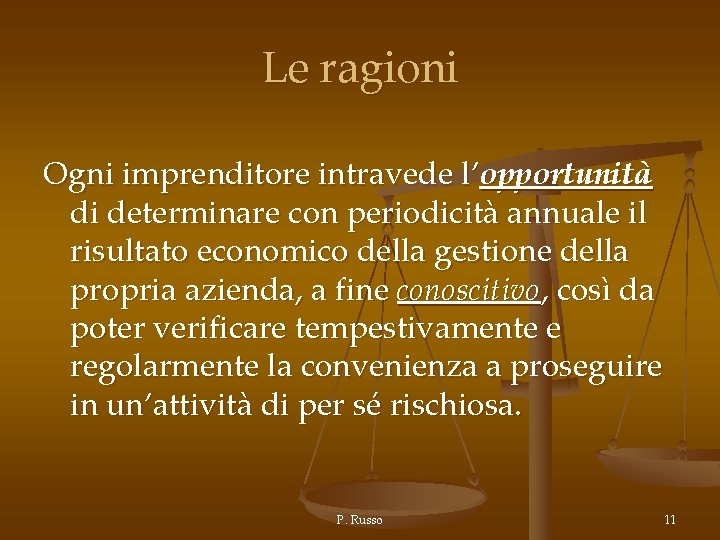 Le ragioni

Ogni imprenditore intravede l'opportunità di determinare con periodicità annuale il risultato economico della gestione della propria azienda, a fine conoscitivo, così da poter verificare tempestivamente e regolarmente la convenienza a proseguire in un'attività di per sé rischiosa.

P. Russo

11